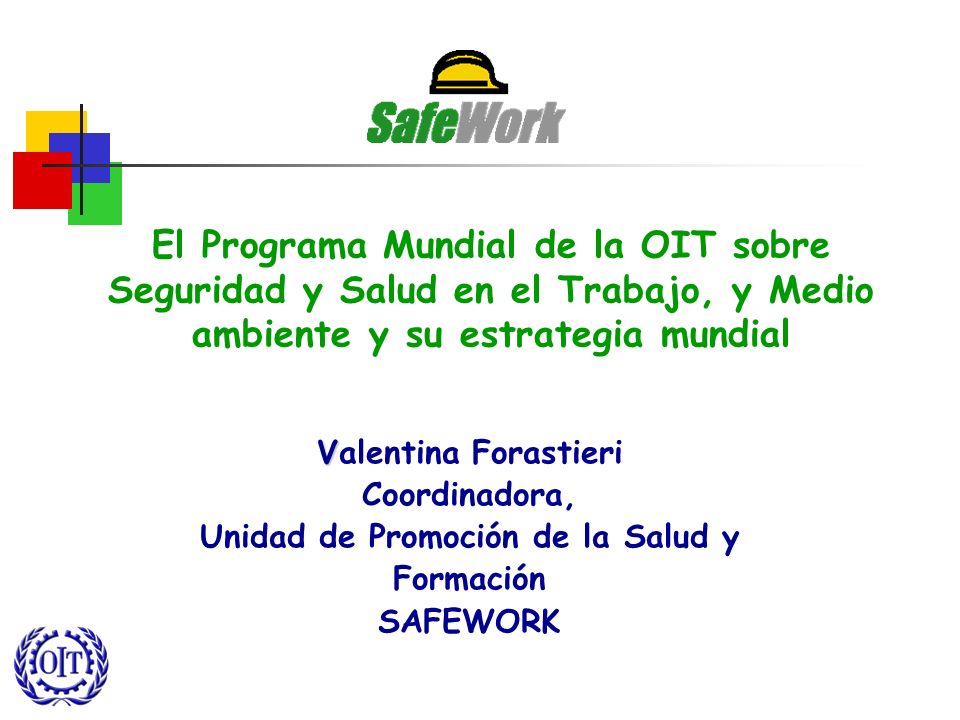 SafeWork

El Programa Mundial de la OIT sobre Seguridad y Salud en el Trabajo, y Medio ambiente y su estrategia mundial

Valentina Forastieri
Coordinadora,
Unidad de Promoción de la Salud y Formación
SAFEWORK

OIT